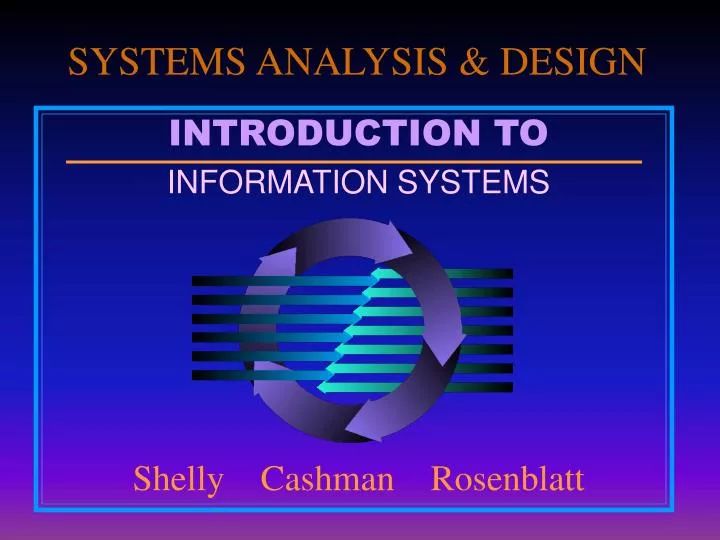 SYSTEMS ANALYSIS & DESIGN

INTRODUCTION TO

INFORMATION SYSTEMS

Shelly Cashman Rosenblatt